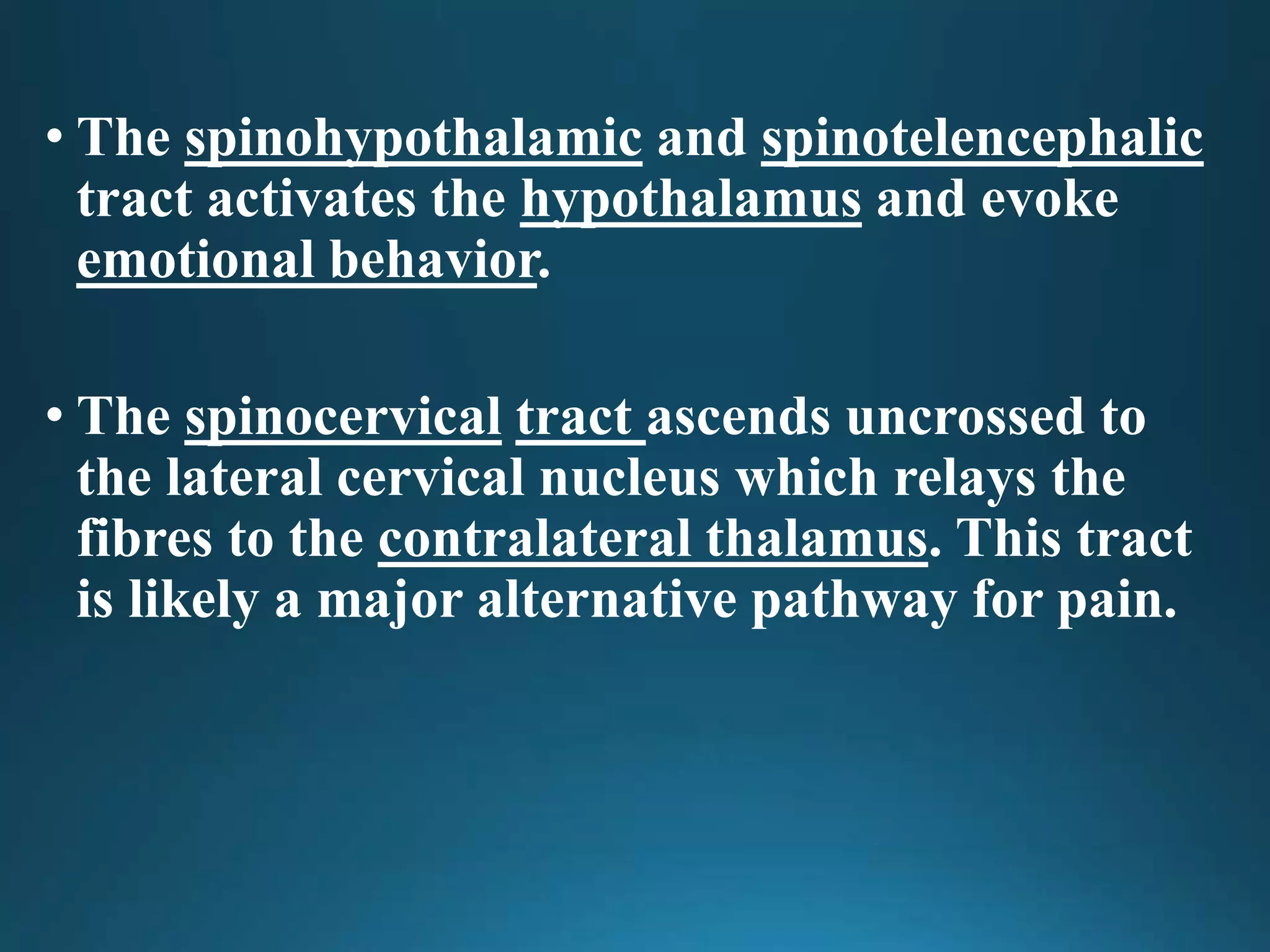 • The spinohypothalamic and spinotelencephalic tract activates the hypothalamus and evoke emotional behavior.

• The spinocervical tract ascends uncrossed to the lateral cervical nucleus which relays the fibres to the contralateral thalamus. This tract is likely a major alternative pathway for pain.